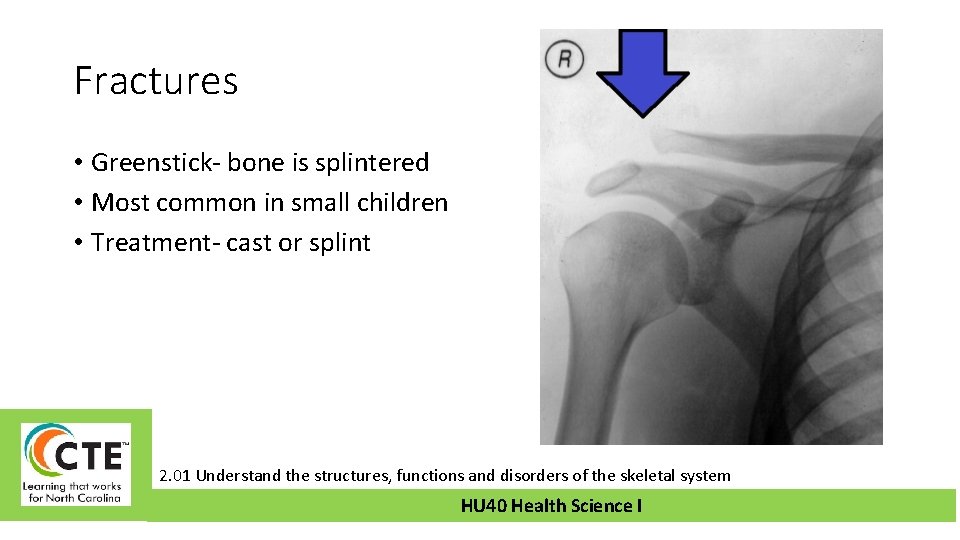 Fractures

• Greenstick- bone is splintered
• Most common in small children
• Treatment- cast or splint

R

CTE™
Learning that works for North Carolina

2.01 Understand the structures, functions and disorders of the skeletal system

HU40 Health Science I